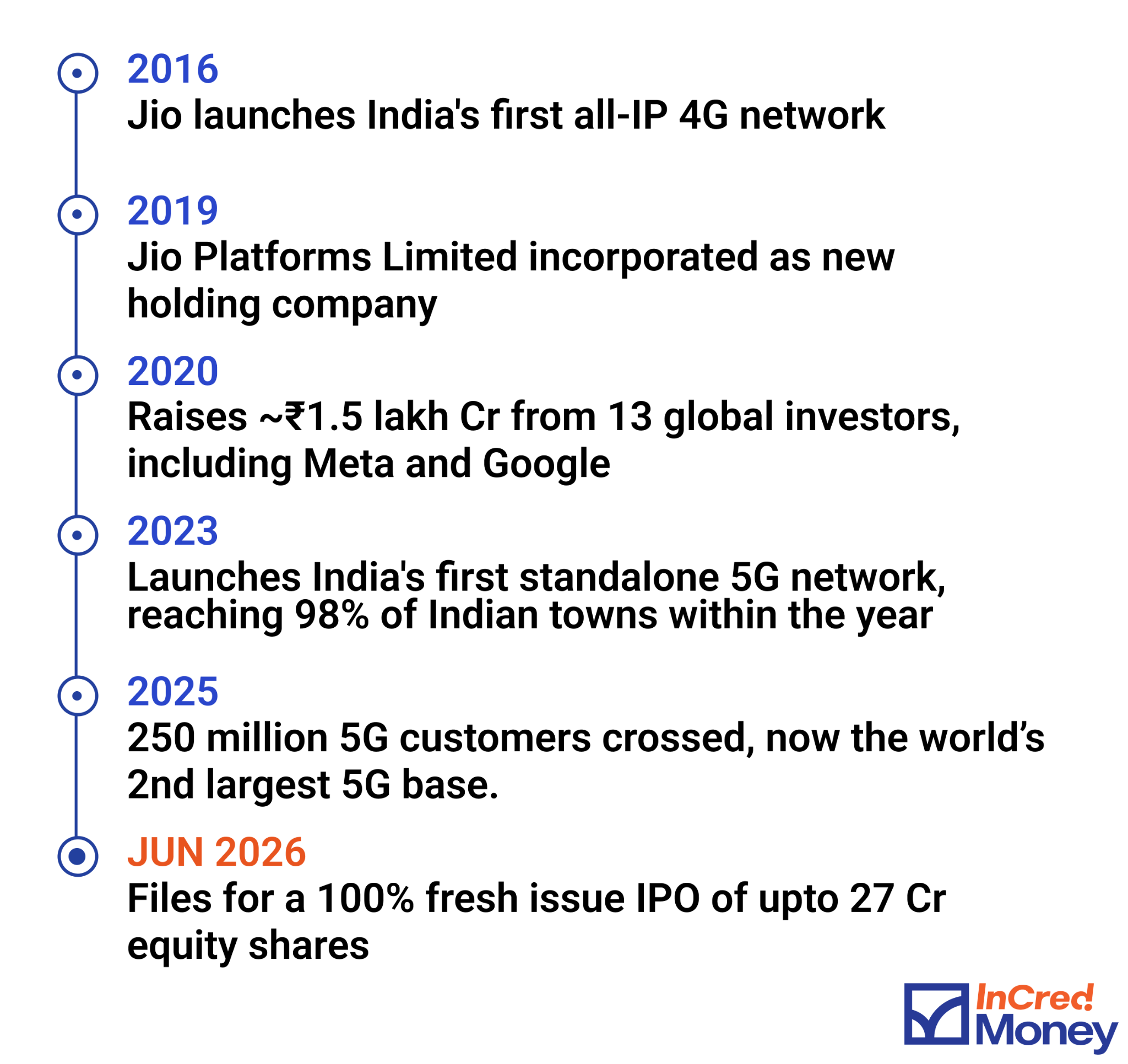 2016
Jio launches India's first all-IP 4G network

2019
Jio Platforms Limited incorporated as new holding company

2020
Raises ~₹1.5 lakh Cr from 13 global investors, including Meta and Google

2023
Launches India's first standalone 5G network, reaching 98% of Indian towns within the year

2025
250 million 5G customers crossed, now the world’s 2nd largest 5G base.

JUN 2026
Files for a 100% fresh issue IPO of upto 27 Cr equity shares

InCred Money